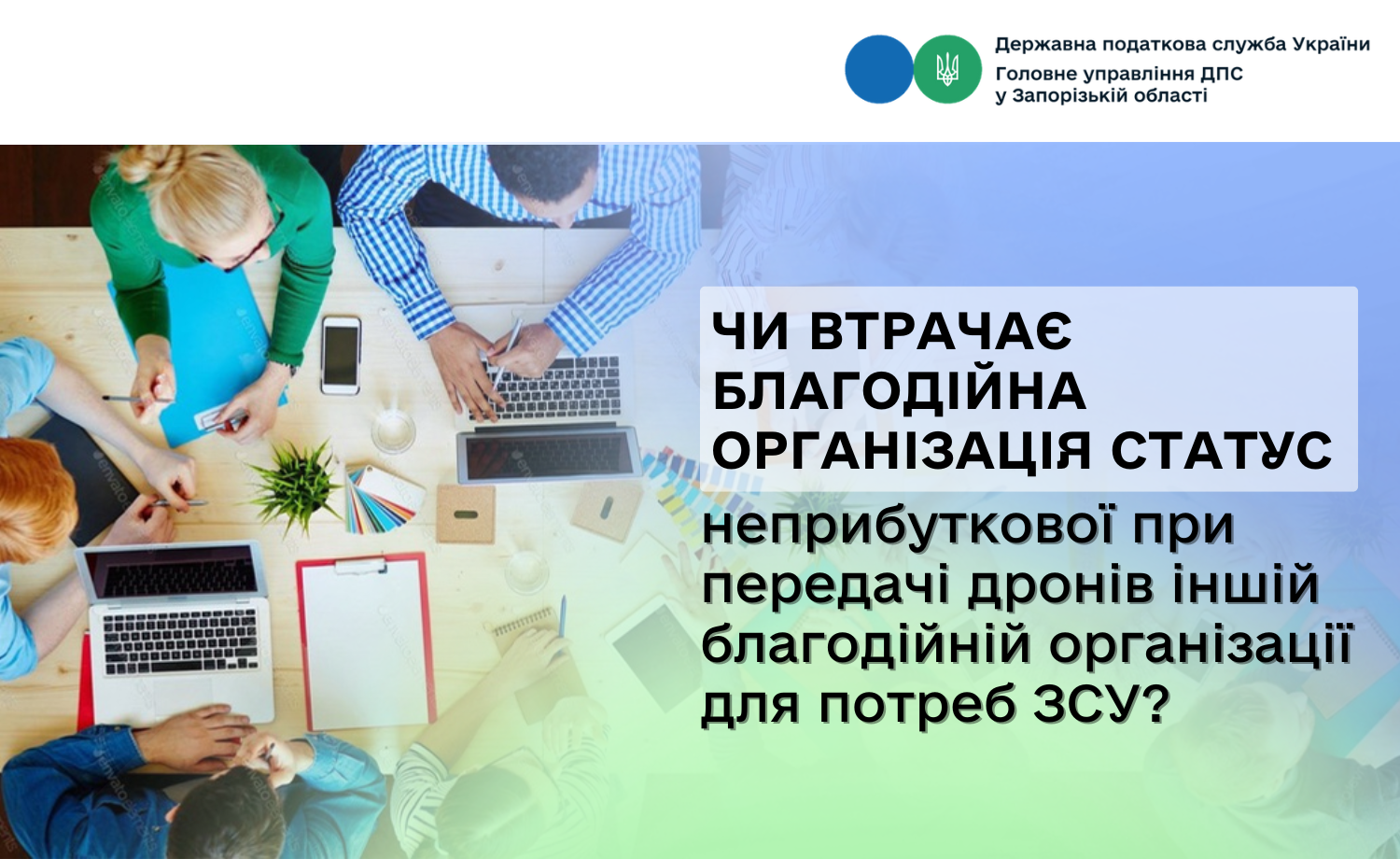 Державна податкова служба України
Головне управління ДПС
у Запорізькій області

ЧИ ВТРАЧАЄ БЛАГОДІЙНА ОРГАНІЗАЦІЯ СТАТУС неприбуткової при передачі дронів іншій благодійній організації для потреб ЗСУ?